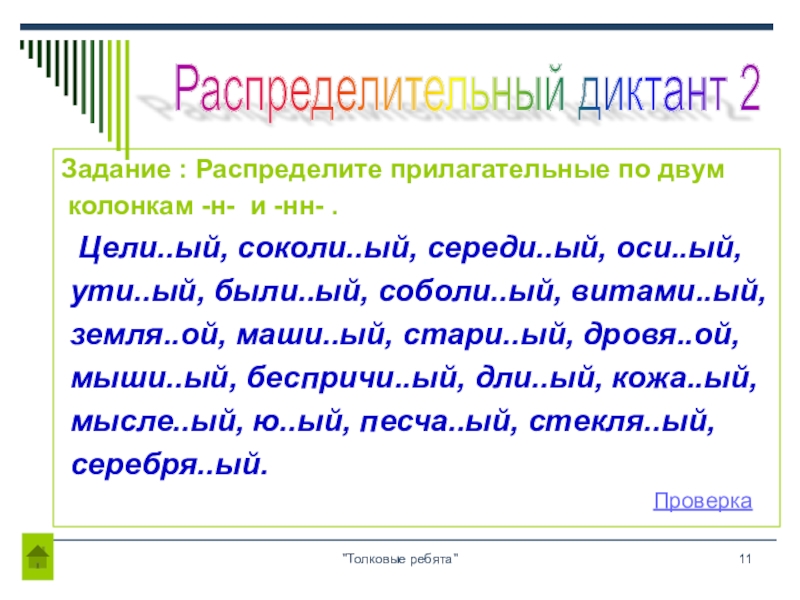 Распределительный диктант 2

Задание : Распределите прилагательные по двум колонкам -н- и -нн- .

Цели..ый, соколи..ый, середи..ый, оси..ый, ути..ый, были..ый, соболи..ый, витами..ый, земля..ой, маши..ый, стари..ый, дровя..ой, мыши..ый, беспричи..ый, дли..ый, кожа..ый, мысле..ый, ю..ый, песча..ый, стекля..ый, серебря..ый.

Проверка

"Толковые ребята"

11